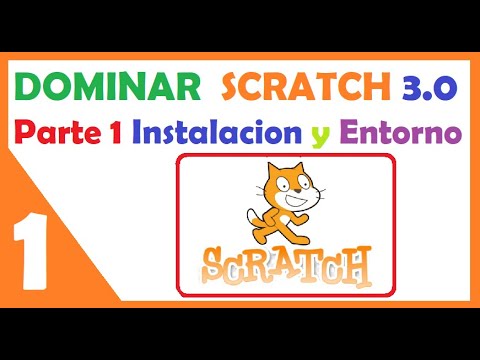 DOMINAR SCRATCH 3.0
Parte 1 Instalacion y Entorno

1

SCRATCH